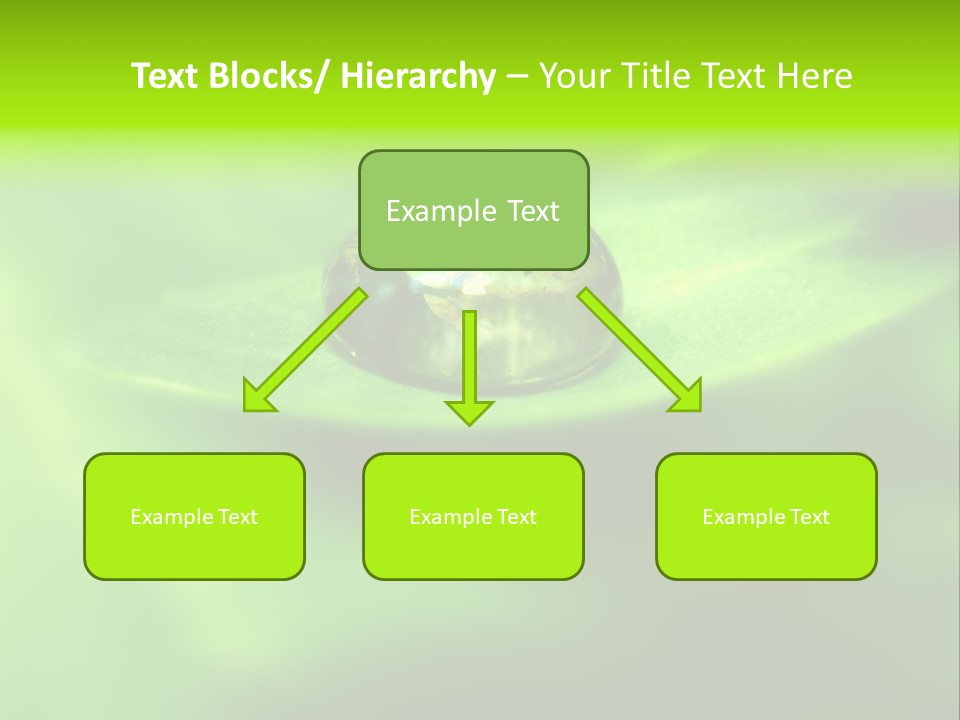 Text Blocks/ Hierarchy – Your Title Text Here

Example Text

Example Text

Example Text

Example Text